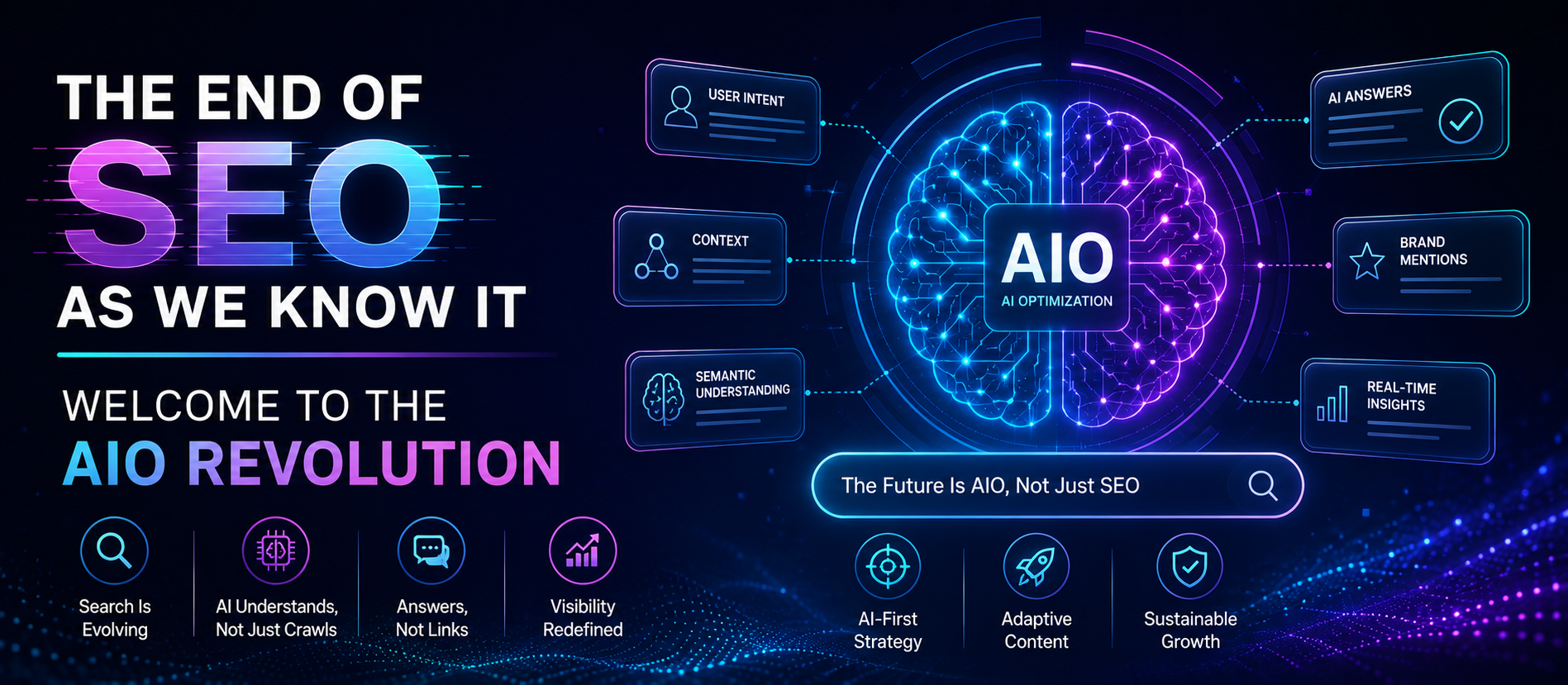 THE END OF
SEO
AS WE KNOW IT

WELCOME TO THE
AIO REVOLUTION

Search Is Evolving

AI Understands, Not Just Crawls

Answers, Not Links

Visibility Redefined

USER INTENT

CONTEXT

SEMANTIC UNDERSTANDING

AIO
AI OPTIMIZATION

AI ANSWERS

BRAND MENTIONS

REAL-TIME INSIGHTS

The Future Is AIO, Not Just SEO

AI-First Strategy

Adaptive Content

Sustainable Growth